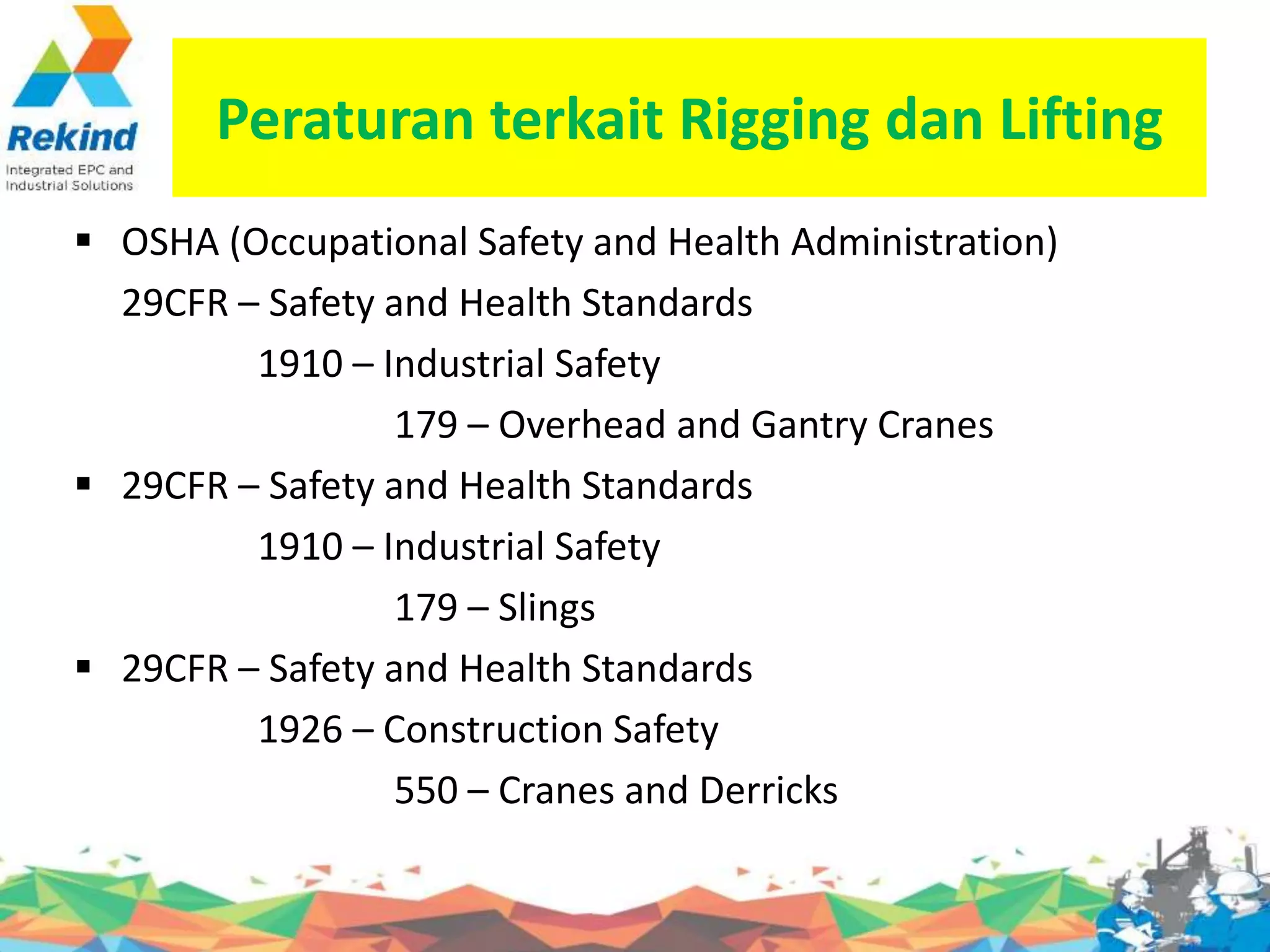 Rekind
Integrated EPC and Industrial Solutions

Peraturan terkait Rigging dan Lifting

▪ OSHA (Occupational Safety and Health Administration)
29CFR – Safety and Health Standards
1910 – Industrial Safety
179 – Overhead and Gantry Cranes

▪ 29CFR – Safety and Health Standards
1910 – Industrial Safety
179 – Slings

▪ 29CFR – Safety and Health Standards
1926 – Construction Safety
550 – Cranes and Derricks